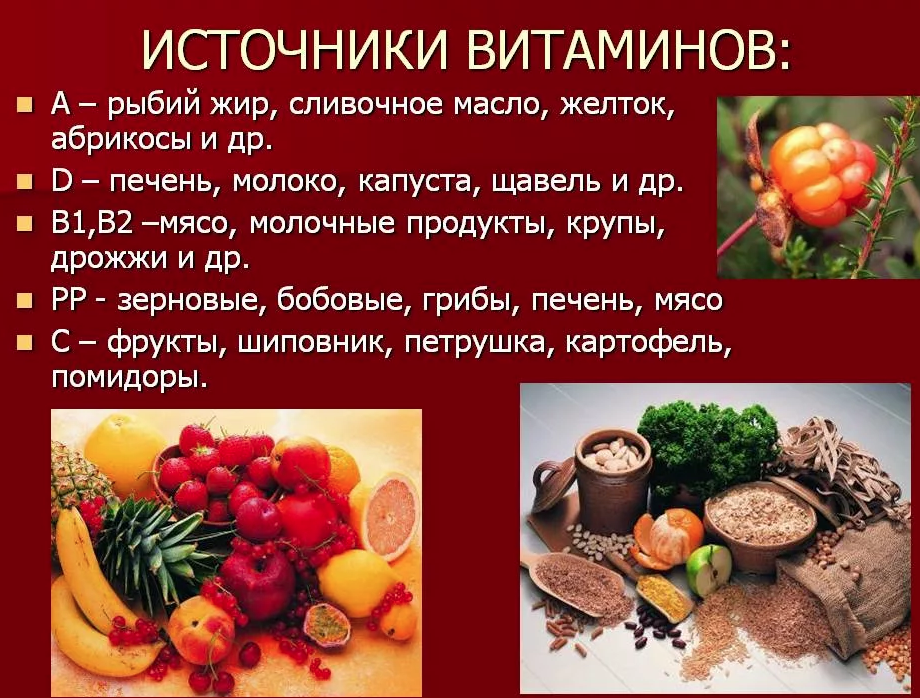 ИСТОЧНИКИ ВИТАМИНОВ:

- А – рыбий жир, сливочное масло, желток, абрикосы и др.
- D – печень, молоко, капуста, щавель и др.
- В1,В2 –мясо, молочные продукты, крупы, дрожжи и др.
- РР - зерновые, бобовые, грибы, печень, мясо
- С – фрукты, шиповник, петрушка, картофель, помидоры.